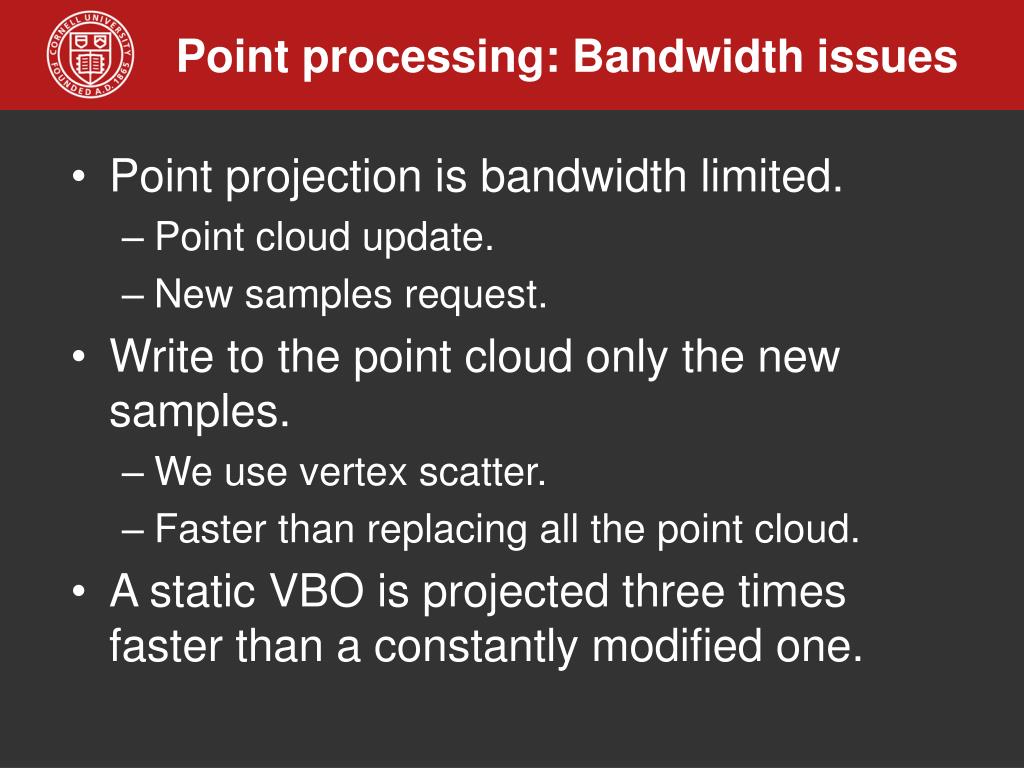 CORNELL UNIVERSITY FOUNDED A.D. 1865

Point processing: Bandwidth issues

• Point projection is bandwidth limited.
– Point cloud update.
– New samples request.
• Write to the point cloud only the new samples.
– We use vertex scatter.
– Faster than replacing all the point cloud.
• A static VBO is projected three times faster than a constantly modified one.